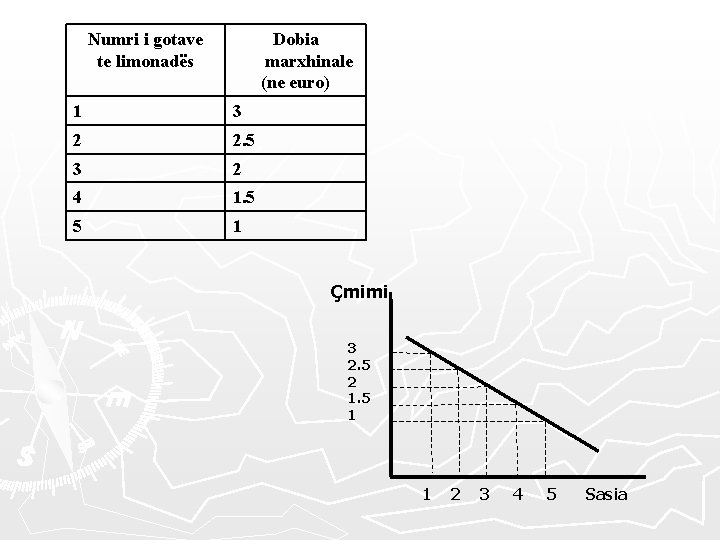 | Numri i gotave te limonadës | Dobia marxhinale (ne euro) |
|---|---|
| 1 | 3 |
| 2 | 2.5 |
| 3 | 2 |
| 4 | 1.5 |
| 5 | 1 |

Çmimi

3
2.5
2
1.5
1

1 2 3 4 5 Sasia